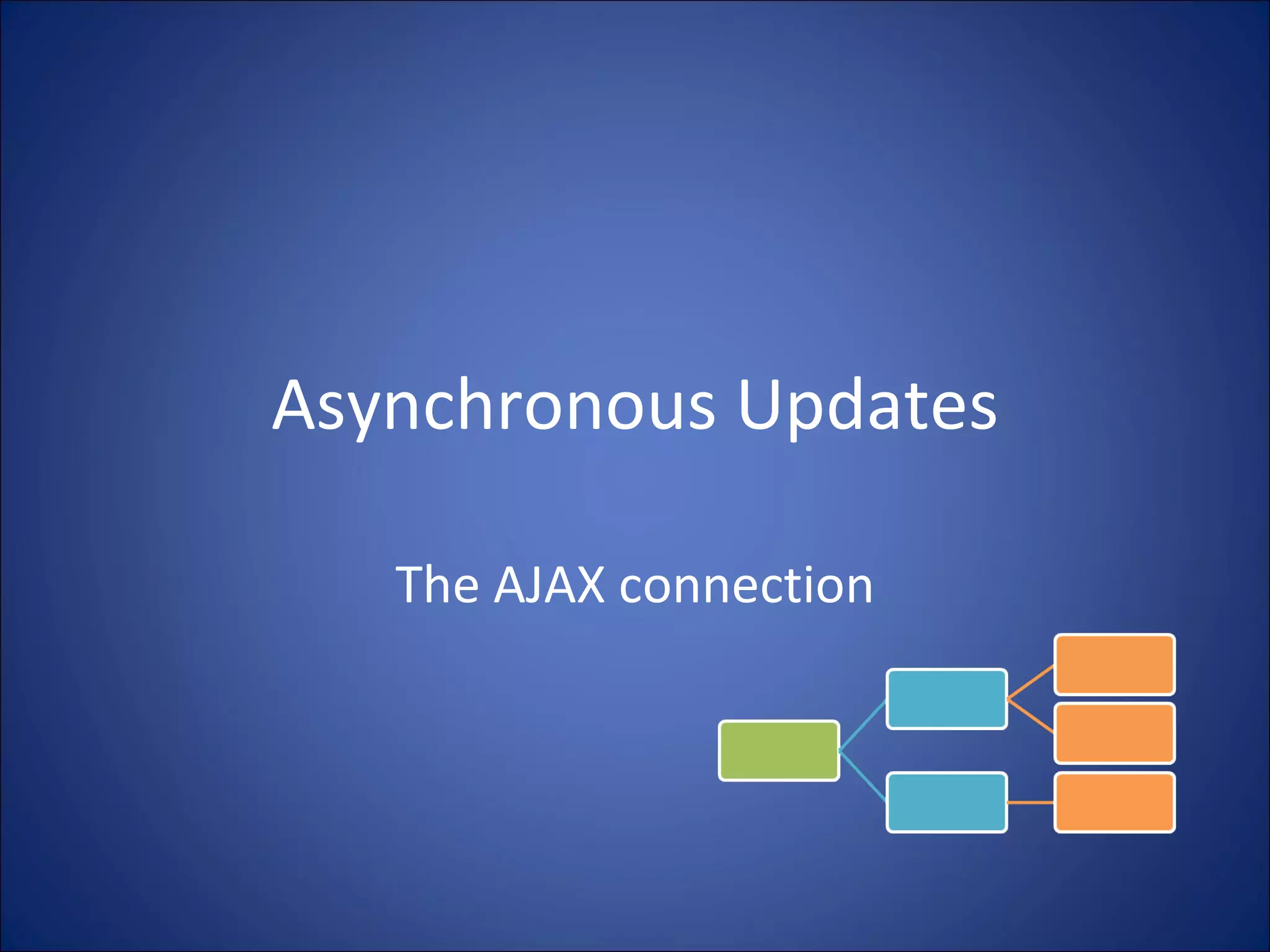 Asynchronous Updates

The AJAX connection